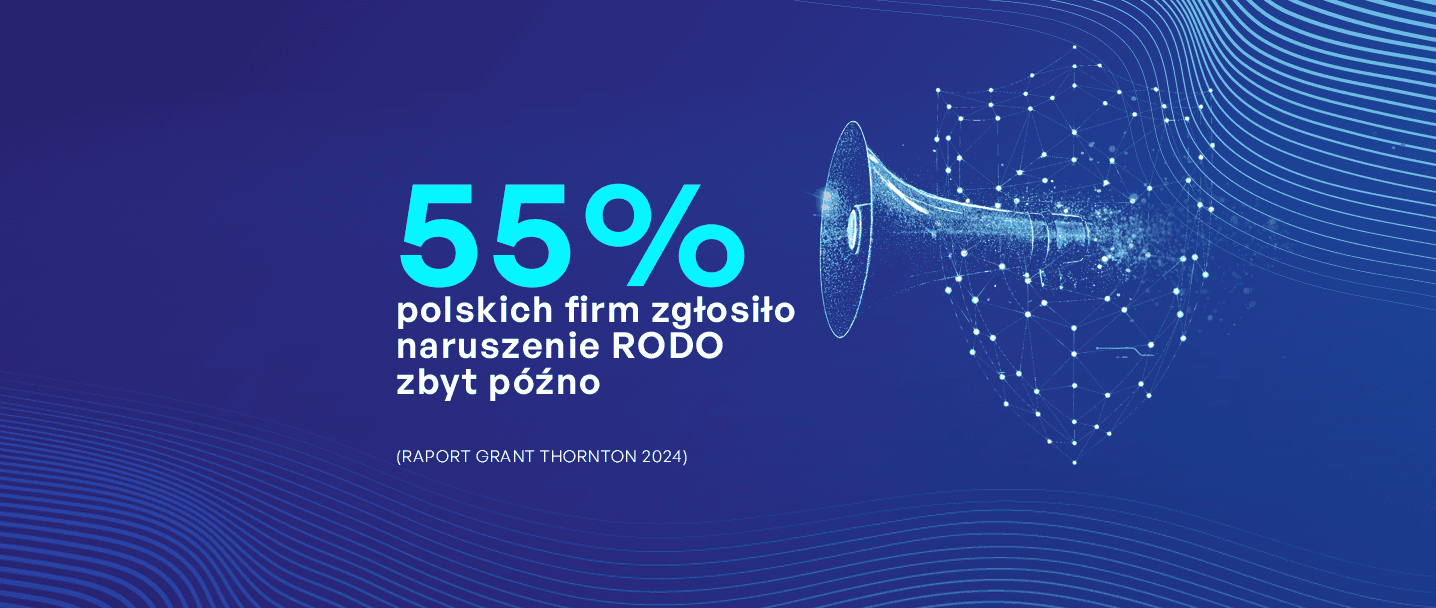 55%
polskich firm zgłosiło naruszenie RODO zbyt późno

(RAPORT GRANT THORNTON 2024)